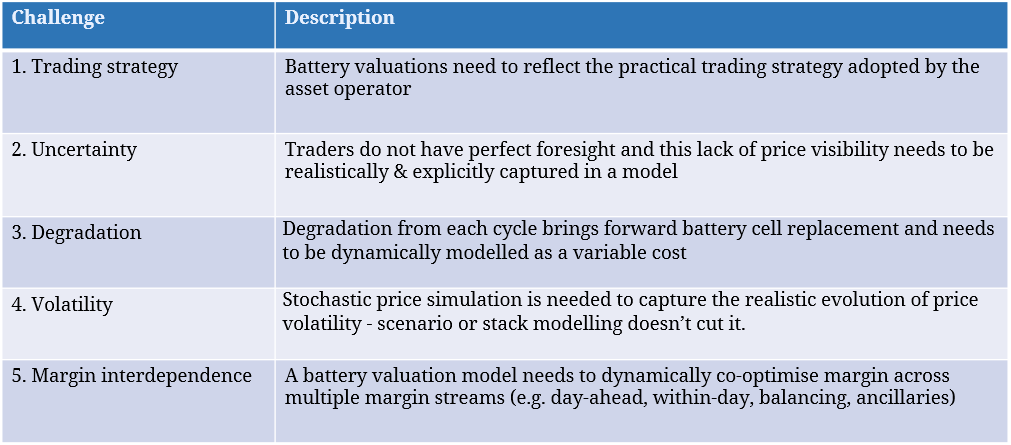 | Challenge | Description |
|---|---|
| 1. Trading strategy | Battery valuations need to reflect the practical trading strategy adopted by the asset operator |
| 2. Uncertainty | Traders do not have perfect foresight and this lack of price visibility needs to be realistically & explicitly captured in a model |
| 3. Degradation | Degradation from each cycle brings forward battery cell replacement and needs to be dynamically modelled as a variable cost |
| 4. Volatility | Stochastic price simulation is needed to capture the realistic evolution of price volatility - scenario or stack modelling doesn't cut it. |
| 5. Margin interdependence | A battery valuation model needs to dynamically co-optimise margin across multiple margin streams (e.g. day-ahead, within-day, balancing, ancillaries) |